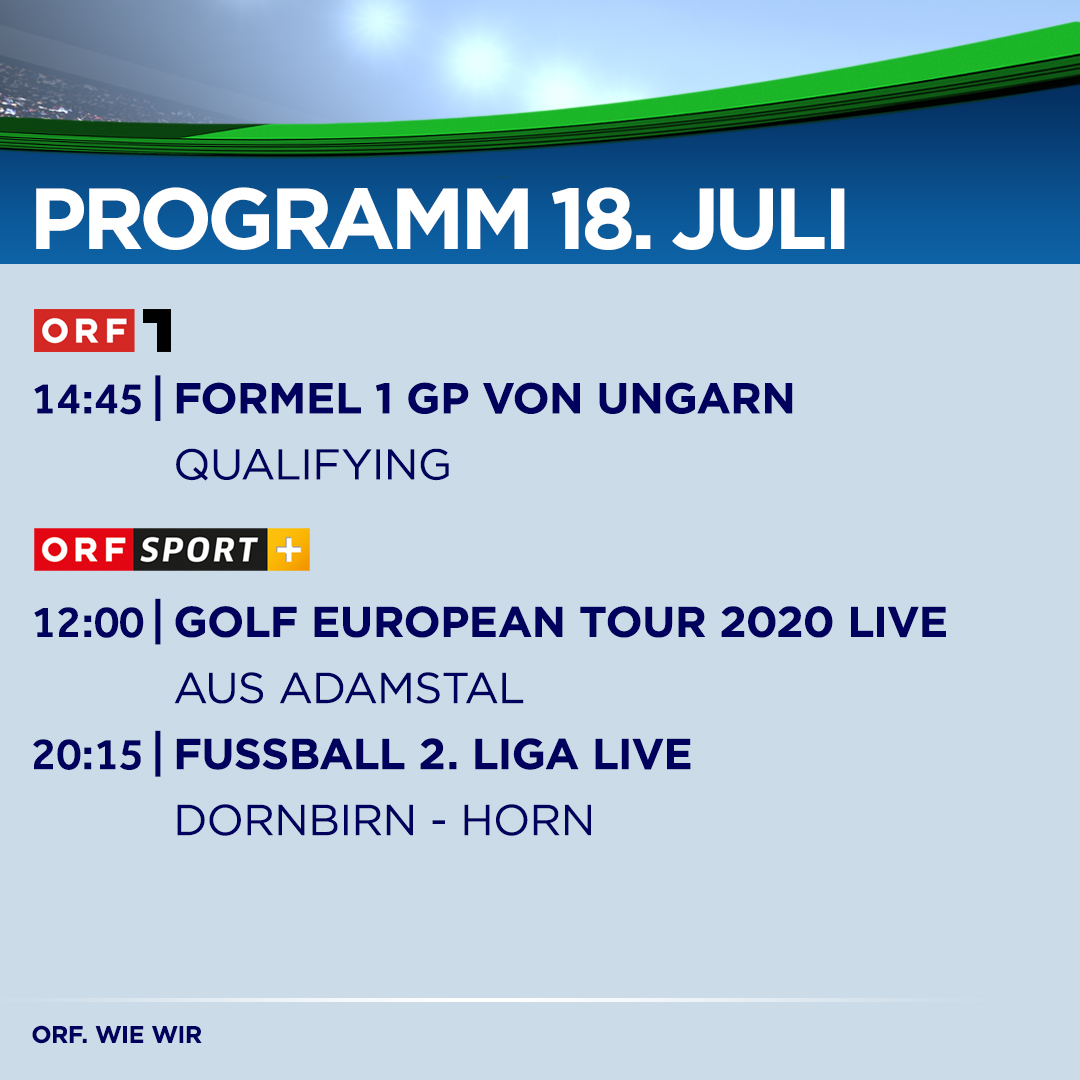 PROGRAMM 18. JULI

ORF 1

14:45 | FORMEL 1 GP VON UNGARN
QUALIFYING

ORF SPORT +

12:00 | GOLF EUROPEAN TOUR 2020 LIVE
AUS ADAMSTAL

20:15 | FUSSBALL 2. LIGA LIVE
DORNBIRN - HORN

ORF. WIE WIR